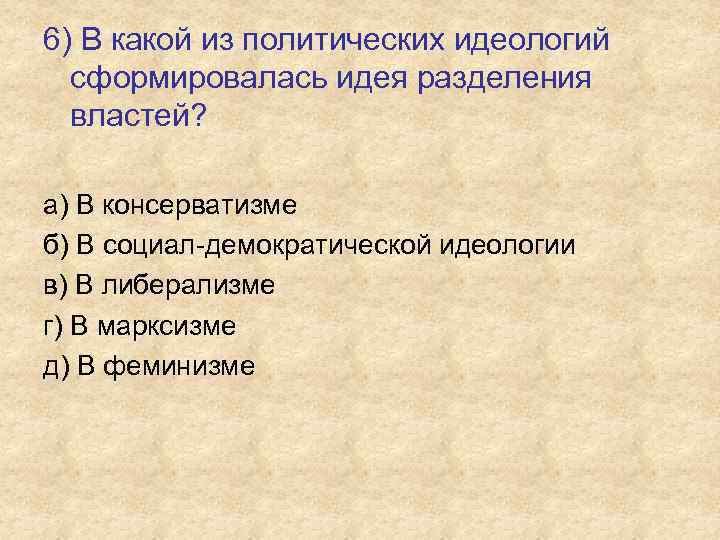 6) В какой из политических идеологий сформировалась идея разделения властей?

а) В консерватизме
б) В социал-демократической идеологии
в) В либерализме
г) В марксизме
д) В феминизме